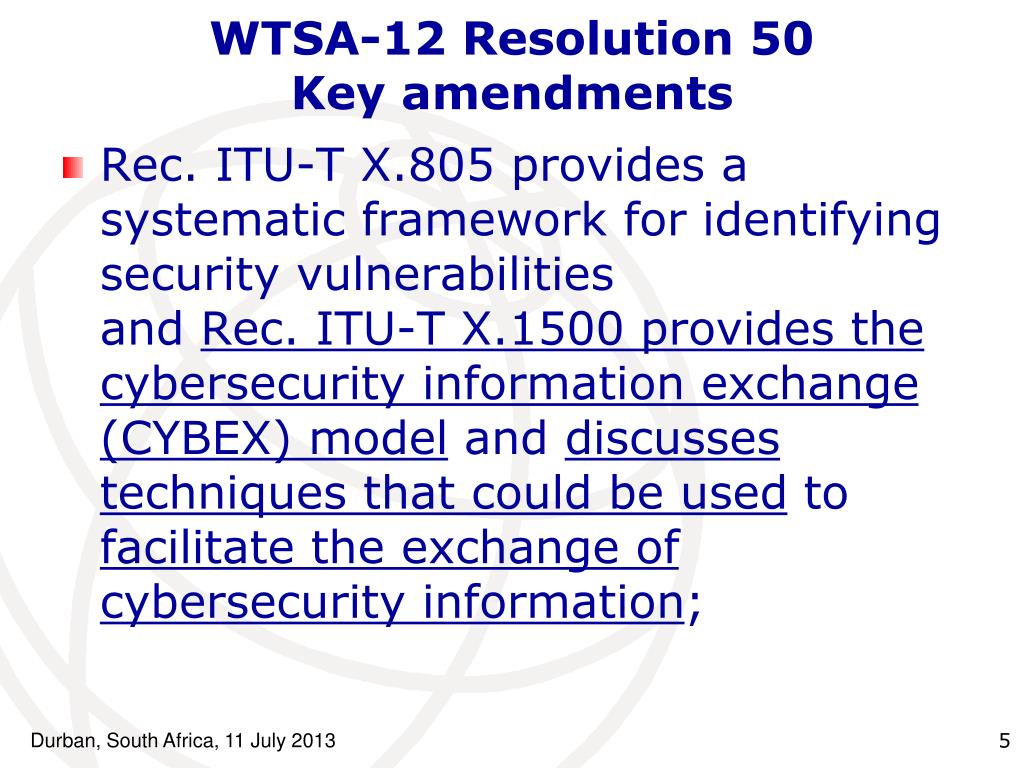 WTSA-12 Resolution 50
Key amendments

Rec. ITU-T X.805 provides a systematic framework for identifying security vulnerabilities and Rec. ITU-T X.1500 provides the cybersecurity information exchange (CYBEX) model and discusses techniques that could be used to facilitate the exchange of cybersecurity information;

Durban, South Africa, 11 July 2013

5